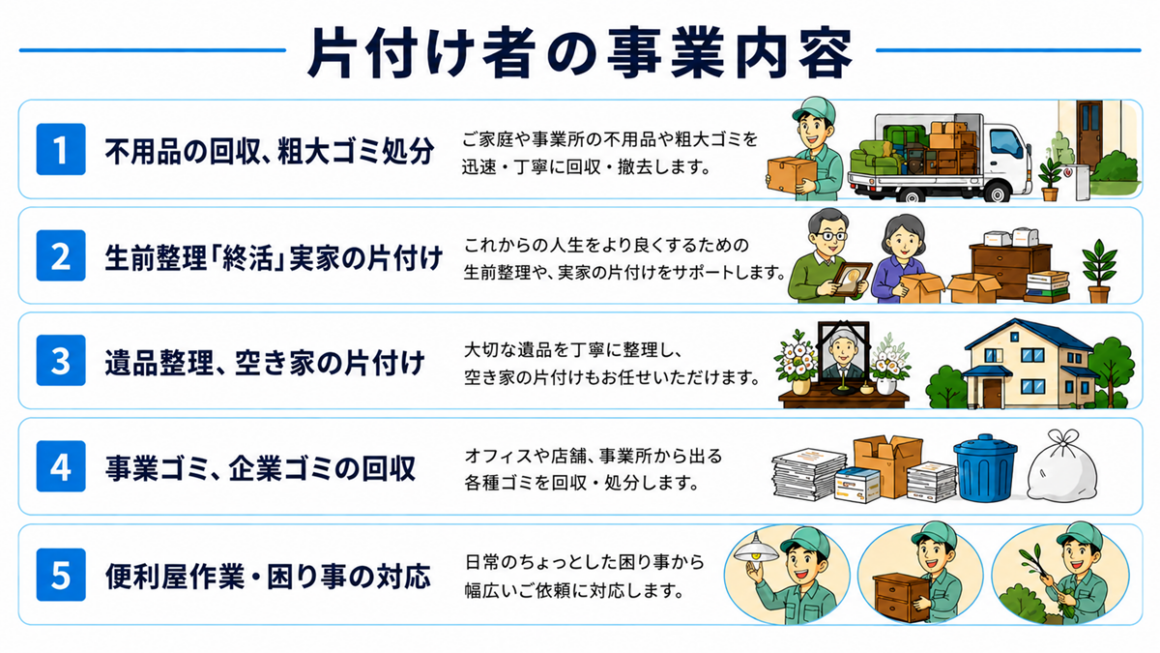 片付け者の事業内容

1 不用品の回収、粗大ゴミ処分
ご家庭や事業所の不用品や粗大ゴミを迅速・丁寧に回収・撤去します。

2 生前整理「終活」実家の片付け
これからの人生をより良くするための生前整理や、実家の片付けをサポートします。

3 遺品整理、空き家の片付け
大切な遺品を丁寧に整理し、空き家の片付けもお任せいただけます。

4 事業ゴミ、企業ゴミの回収
オフィスや店舗、事業所から出る各種ゴミを回収・処分します。

5 便利屋作業・困り事の対応
日常のちょっとした困り事から幅広いご依頼に対応します。